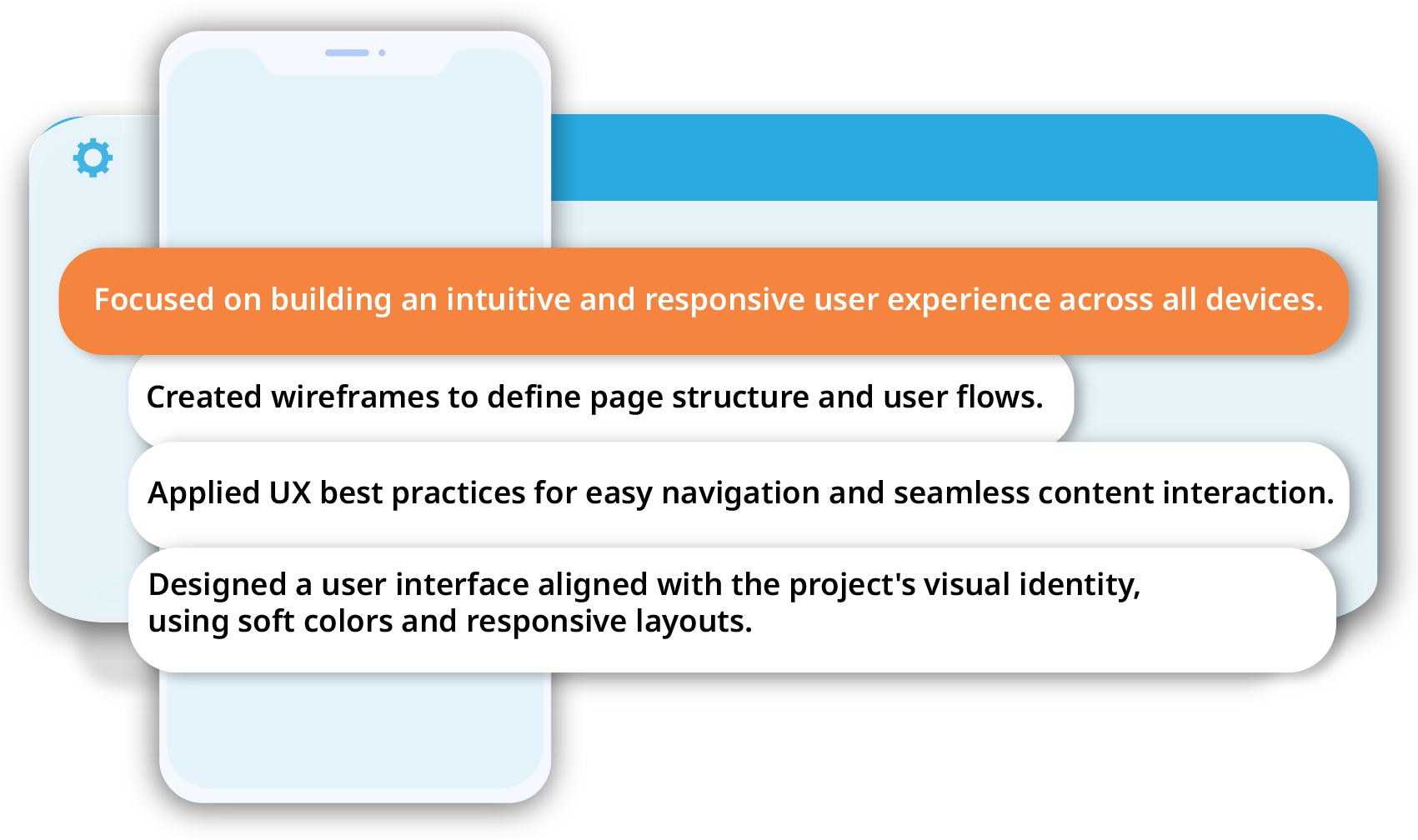 Focused on building an intuitive and responsive user experience across all devices.

Created wireframes to define page structure and user flows.

Applied UX best practices for easy navigation and seamless content interaction.

Designed a user interface aligned with the project's visual identity, using soft colors and responsive layouts.